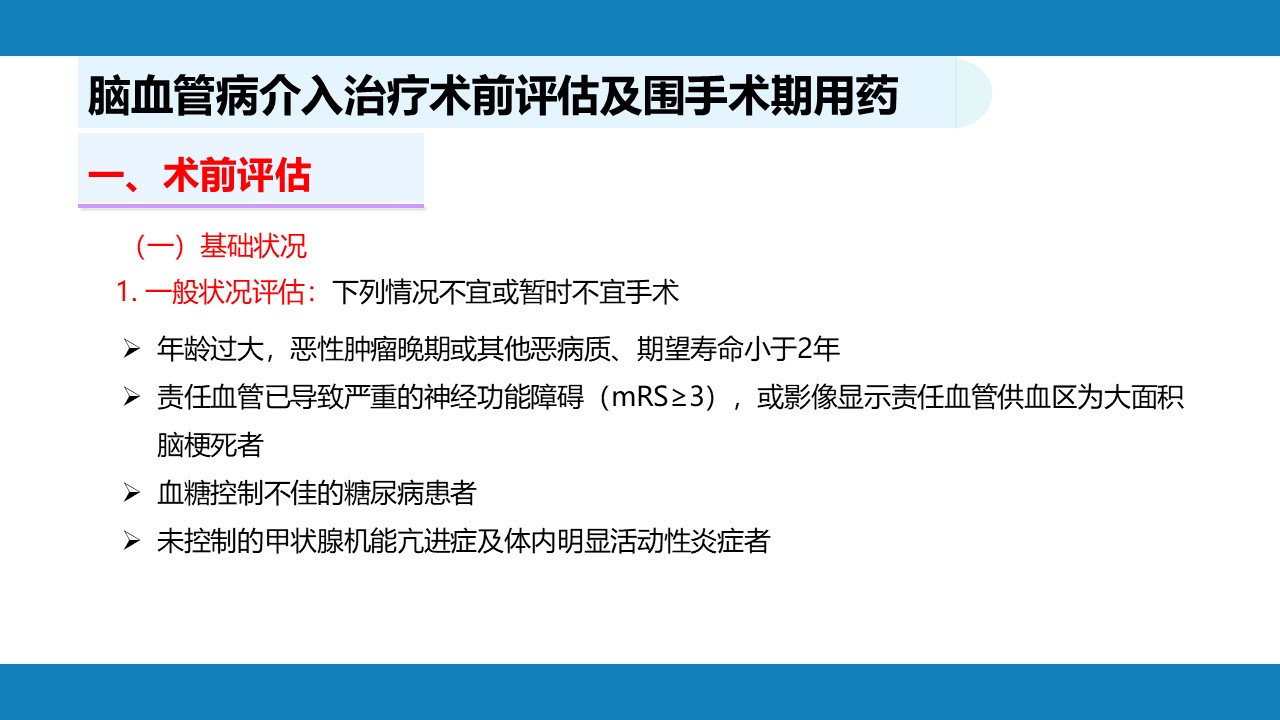 脑血管病介入治疗术前评估及围手术期用药

一、术前评估

（一）基础状况

1. 一般状况评估：下列情况不宜或暂时不宜手术

➢ 年龄过大，恶性肿瘤晚期或其他恶病质、期望寿命小于2年

➢ 责任血管已导致严重的神经功能障碍（mRS≥3），或影像显示责任血管供血区为大面积脑梗死者

➢ 血糖控制不佳的糖尿病患者

➢ 未控制的甲状腺机能亢进症及体内明显活动性炎症者